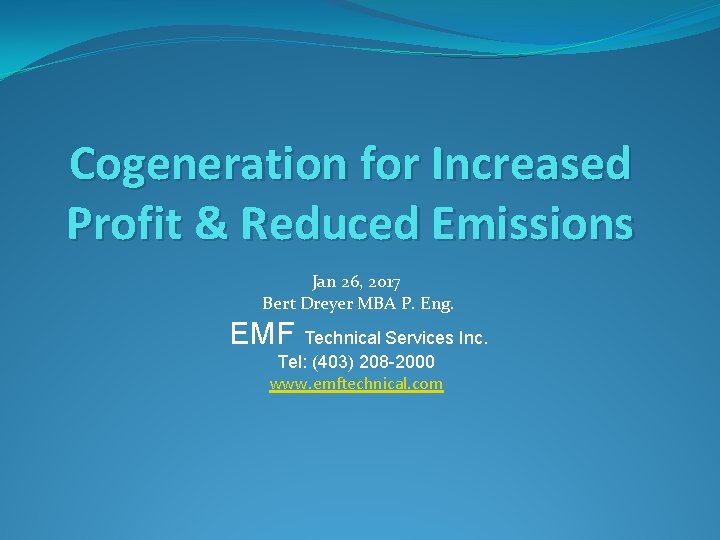 Cogeneration for Increased Profit & Reduced Emissions

Jan 26, 2017
Bert Dreyer MBA P. Eng.
EMF Technical Services Inc.
Tel: (403) 208-2000
www.emftechnical.com